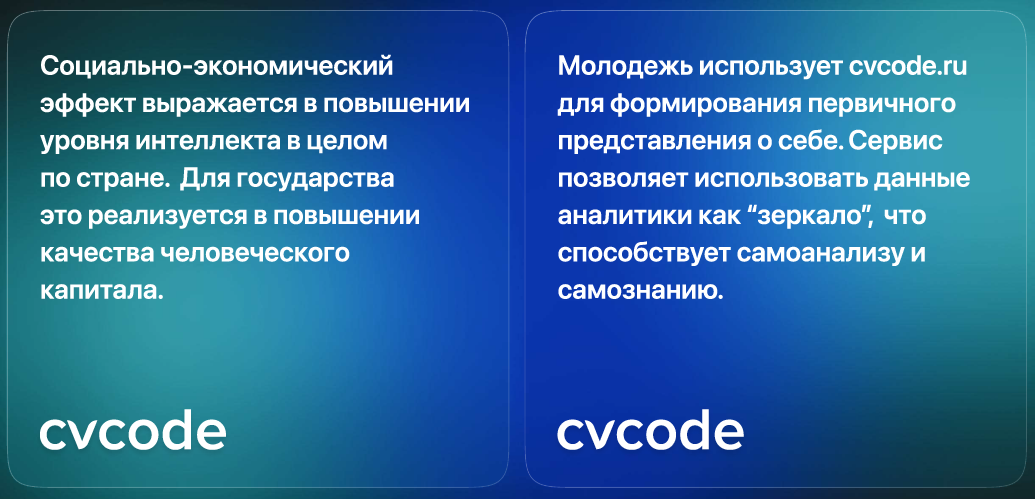 Социально-экономический эффект выражается в повышении уровня интеллекта в целом по стране. Для государства это реализуется в повышении качества человеческого капитала.

cvcode

Молодежь использует cvcode.ru для формирования первичного представления о себе. Сервис позволяет использовать данные аналитики как “зеркало”, что способствует самоанализу и самознанию.

cvcode